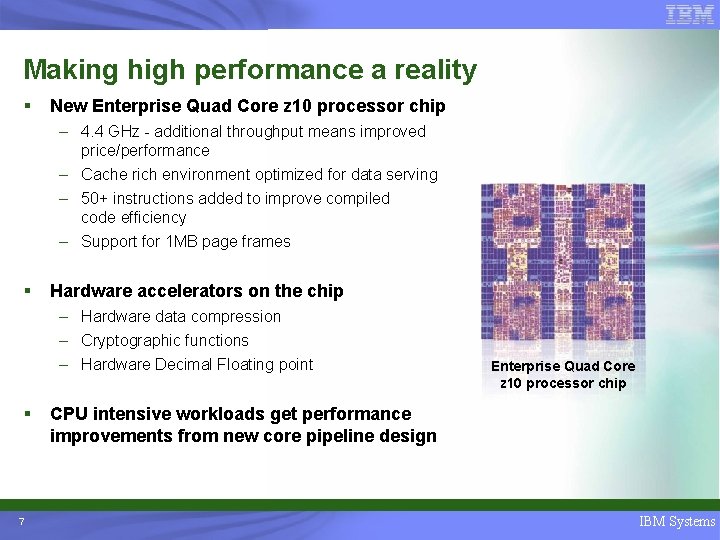 IBM

Making high performance a reality

▪ New Enterprise Quad Core z10 processor chip
– 4.4 GHz - additional throughput means improved price/performance
– Cache rich environment optimized for data serving
– 50+ instructions added to improve compiled code efficiency
– Support for 1MB page frames

▪ Hardware accelerators on the chip
– Hardware data compression
– Cryptographic functions
– Hardware Decimal Floating point

▪ CPU intensive workloads get performance improvements from new core pipeline design

Enterprise Quad Core z10 processor chip

7

IBM Systems